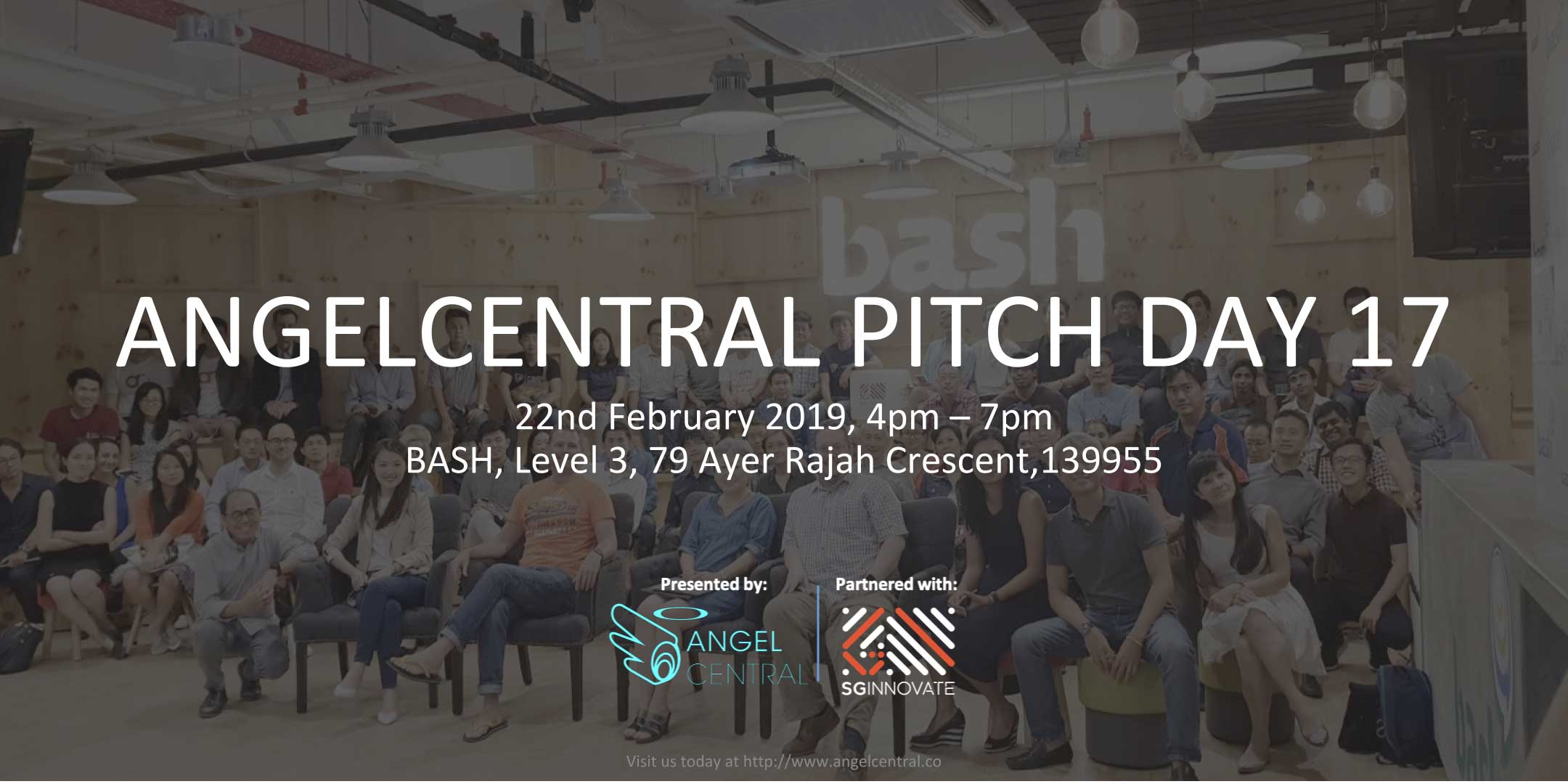 bash

ANGELCENTRAL PITCH DAY 17

22nd February 2019, 4pm – 7pm
BASH, Level 3, 79 Ayer Rajah Crescent,139955

Presented by:

ANGEL CENTRAL

Partnered with:

SGINNOVATE

Visit us today at http://www.angelcentral.co